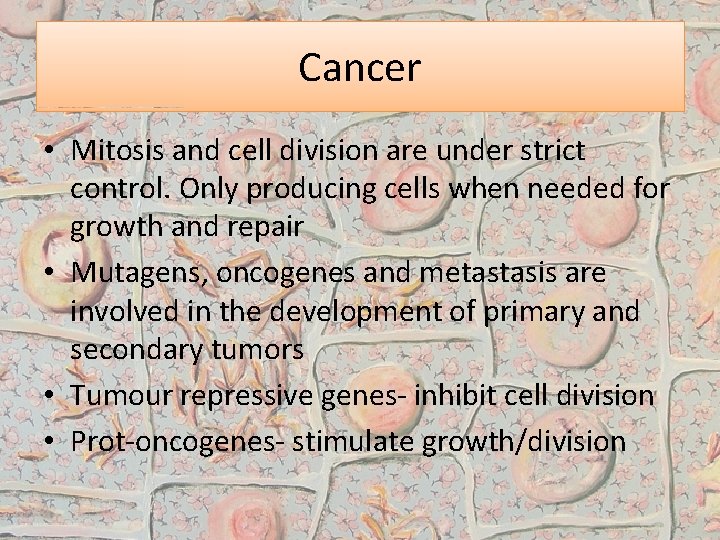 Cancer

• Mitosis and cell division are under strict control. Only producing cells when needed for growth and repair
• Mutagens, oncogenes and metastasis are involved in the development of primary and secondary tumors
• Tumour repressive genes- inhibit cell division
• Prot-oncogenes- stimulate growth/division